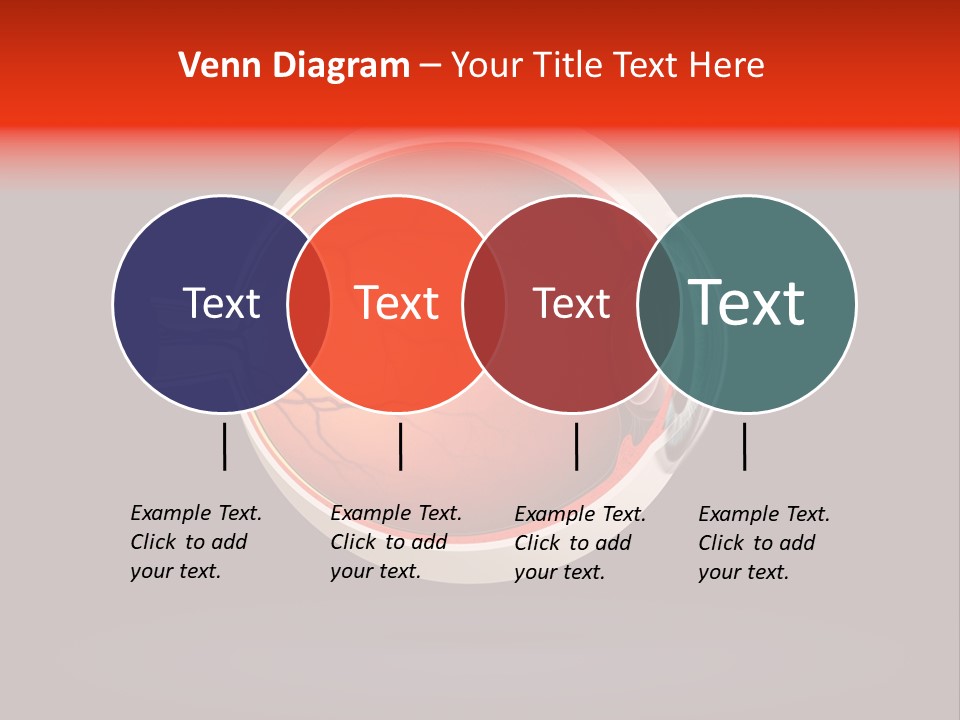 Venn Diagram – Your Title Text Here

Text

Text

Text

Text

Example Text. Click to add your text.

Example Text. Click to add your text.

Example Text. Click to add your text.

Example Text. Click to add your text.